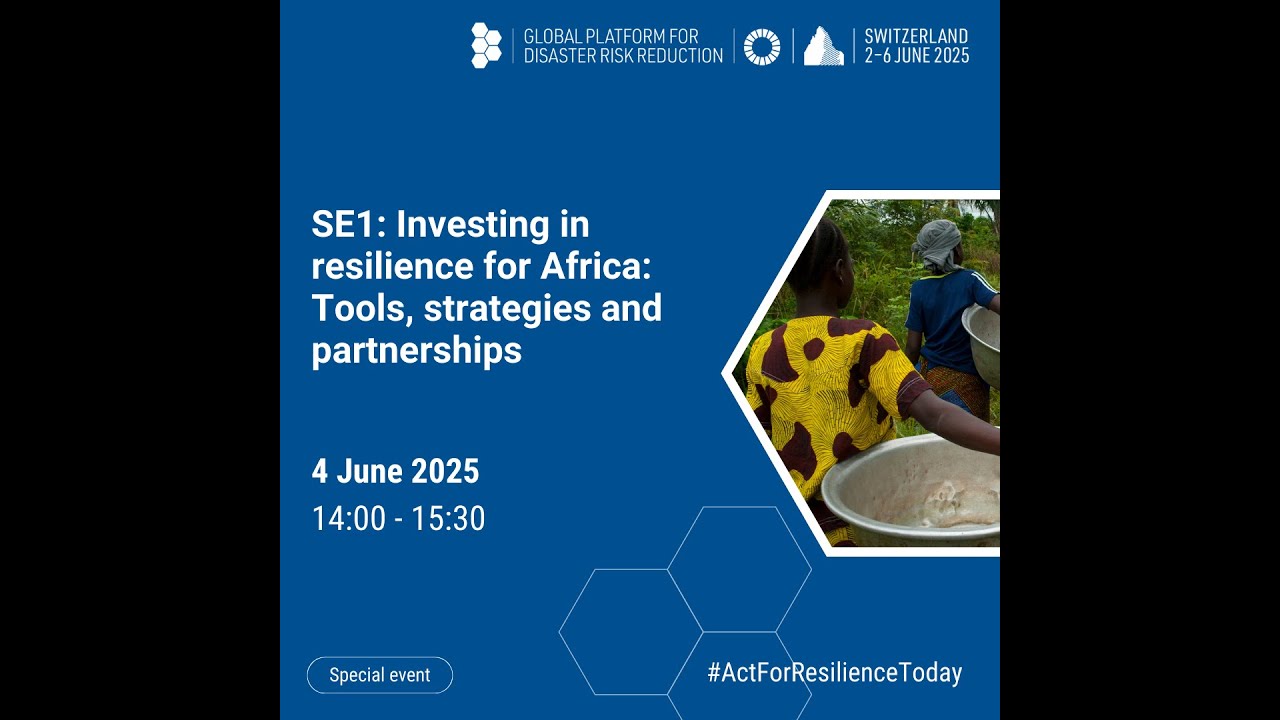 GLOBAL PLATFORM FOR DISASTER RISK REDUCTION

SWITZERLAND 2–6 JUNE 2025

SE1: Investing in resilience for Africa: Tools, strategies and partnerships

4 June 2025

14:00 - 15:30

Special event

#ActForResilienceToday